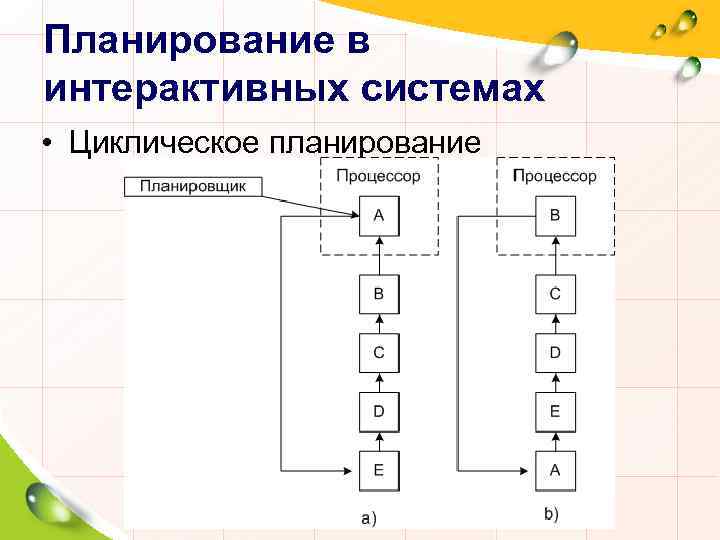 Планирование в интерактивных системах

• Циклическое планирование

Планировщик

Процессор

A

B

C

D

E

a)

Процессор

B

C

D

E

A

b)